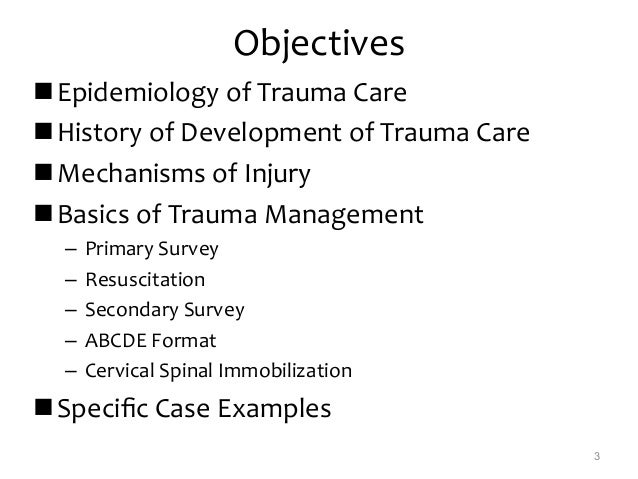 Objectives

■ Epidemiology of Trauma Care
■ History of Development of Trauma Care
■ Mechanisms of Injury
■ Basics of Trauma Management
– Primary Survey
– Resuscitation
– Secondary Survey
– ABCDE Format
– Cervical Spinal Immobilization
■ Specific Case Examples

3